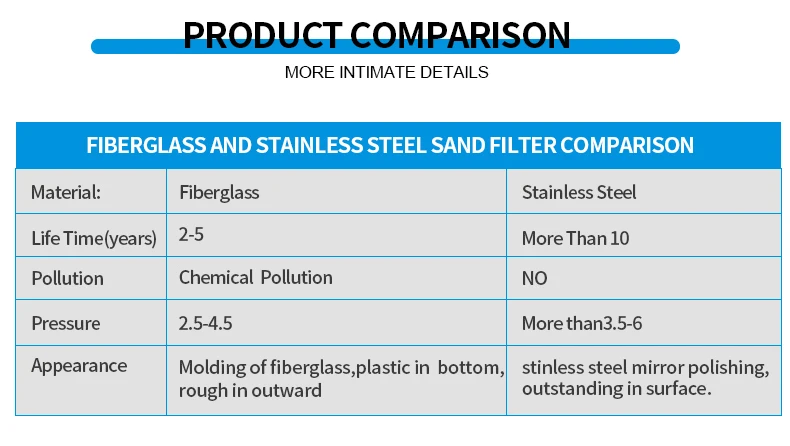 PRODUCT COMPARISON

MORE INTIMATE DETAILS

FIBERGLASS AND STAINLESS STEEL SAND FILTER COMPARISON

| Material: | Fiberglass | Stainless Steel |
|---|---|---|
| Life Time(years) | 2-5 | More Than 10 |
| Pollution | Chemical Pollution | NO |
| Pressure | 2.5-4.5 | More than3.5-6 |
| Appearance | Molding of fiberglass,plastic in bottom, rough in outward | stinless steel mirror polishing, outstanding in surface. |